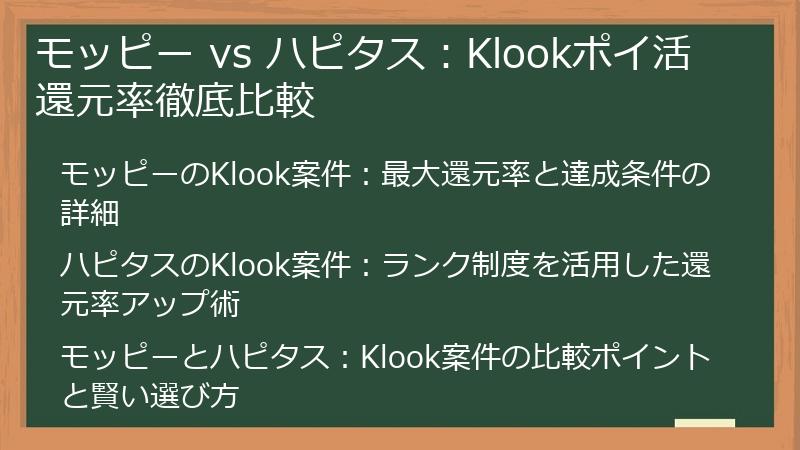 モッピー vs ハピタス：Klookポイ活還元率徹底比較

モッピーのKlook案件：最大還元率と達成条件の詳細

ハピタスのKlook案件：ランク制度を活用した還元率アップ術

モッピーとハピタス：Klook案件の比較ポイントと賢い選び方